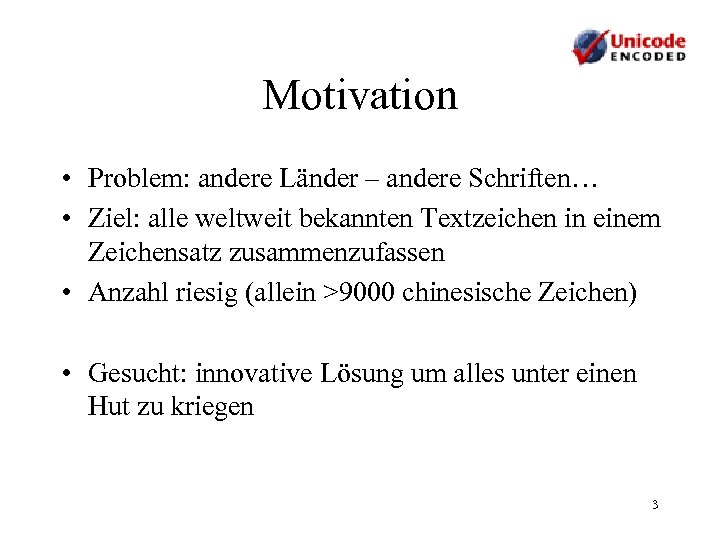 Unicode
ENCODED

Motivation

• Problem: andere Länder – andere Schriften…
• Ziel: alle weltweit bekannten Textzeichen in einem Zeichensatz zusammenzufassen
• Anzahl riesig (allein >9000 chinesische Zeichen)

• Gesucht: innovative Lösung um alles unter einen Hut zu kriegen

3